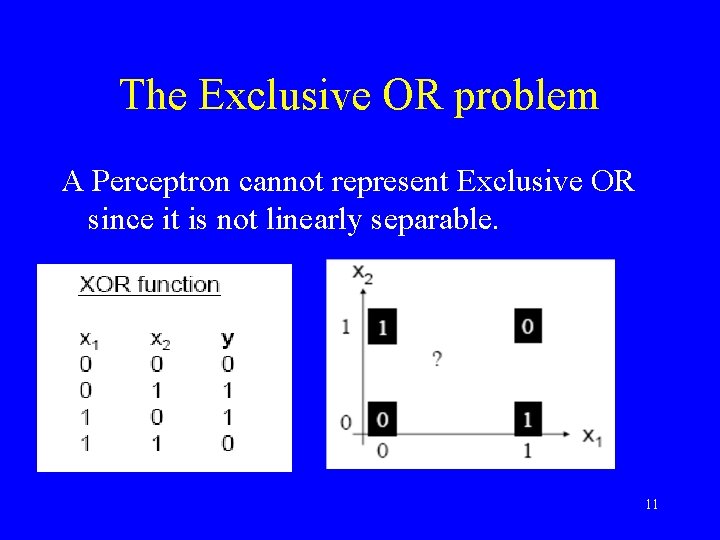 The Exclusive OR problem

A Perceptron cannot represent Exclusive OR since it is not linearly separable.

XOR function

| $x_1$ | $x_2$ | y |
|---|---|---|
| 0 | 0 | 0 |
| 0 | 1 | 1 |
| 1 | 0 | 1 |
| 1 | 1 | 0 |

$x_2$
1
1
0
?
0
0
1
$x_1$
0
1

11